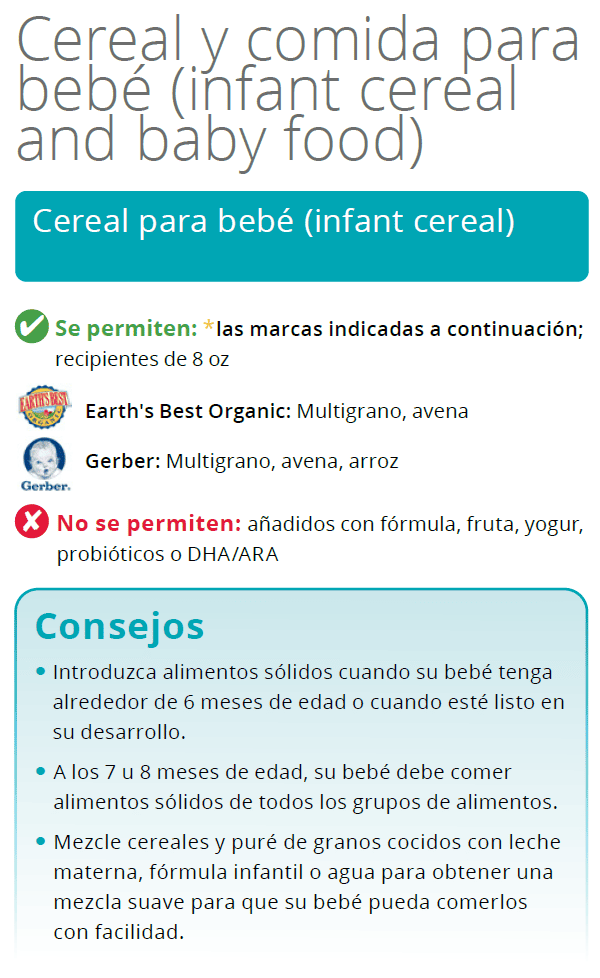 Cereal y comida para bebé (infant cereal and baby food)

Cereal para bebé (infant cereal)

Se permiten: *las marcas indicadas a continuación; recipientes de 8 oz

EARTH'S BEST

Earth's Best Organic: Multigrano, avena

Gerber.

Gerber: Multigrano, avena, arroz

No se permiten: añadidos con fórmula, fruta, yogur, probióticos o DHA/ARA

Consejos

• Introduzca alimentos sólidos cuando su bebé tenga alrededor de 6 meses de edad o cuando esté listo en su desarrollo.

• A los 7 u 8 meses de edad, su bebé debe comer alimentos sólidos de todos los grupos de alimentos.

• Mezcle cereales y puré de granos cocidos con leche materna, fórmula infantil o agua para obtener una mezcla suave para que su bebé pueda comerlos con facilidad.